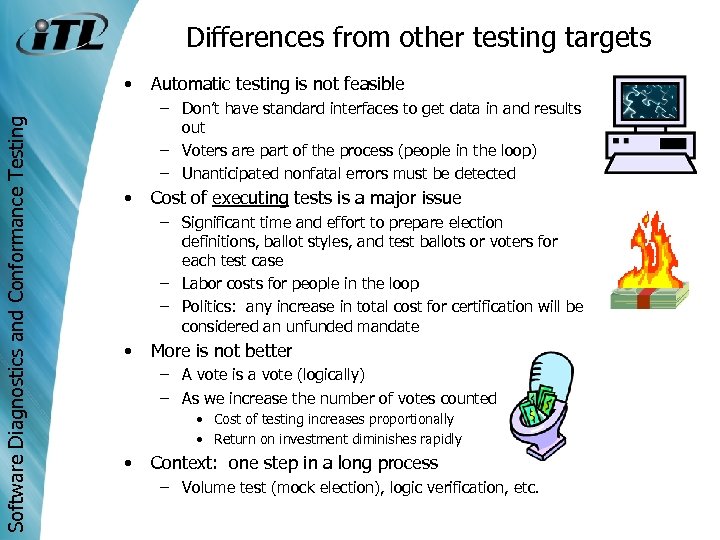 iTL

Software Diagnostics and Conformance Testing

Differences from other testing targets

• Automatic testing is not feasible
– Don't have standard interfaces to get data in and results out
– Voters are part of the process (people in the loop)
– Unanticipated nonfatal errors must be detected
• Cost of executing tests is a major issue
– Significant time and effort to prepare election definitions, ballot styles, and test ballots or voters for each test case
– Labor costs for people in the loop
– Politics: any increase in total cost for certification will be considered an unfunded mandate
• More is not better
– A vote is a vote (logically)
– As we increase the number of votes counted
• Cost of testing increases proportionally
• Return on investment diminishes rapidly
• Context: one step in a long process
– Volume test (mock election), logic verification, etc.